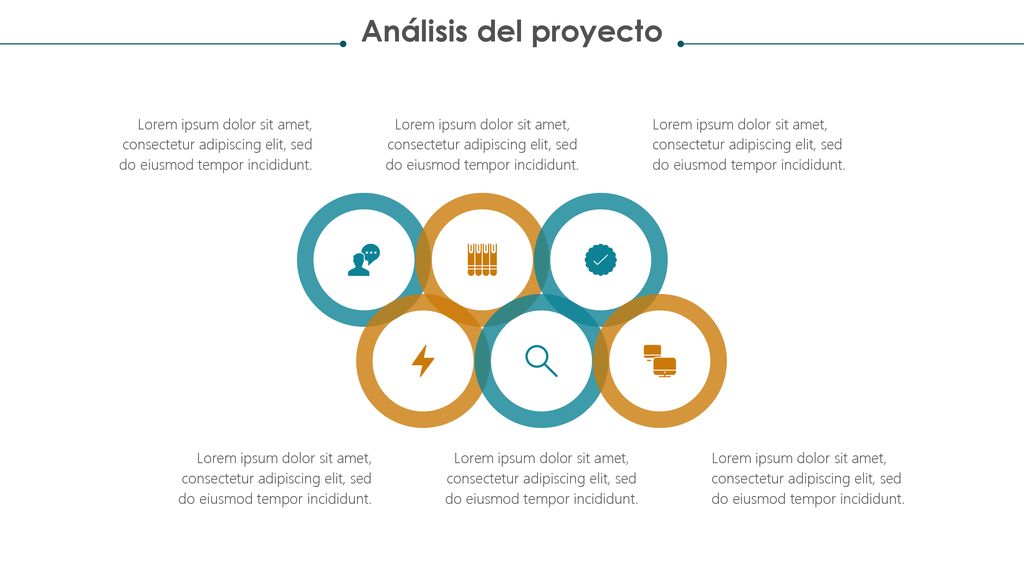 Análisis del proyecto

Lorem ipsum dolor sit amet, consectetur adipiscing elit, sed do eiusmod tempor incididunt.

Lorem ipsum dolor sit amet, consectetur adipiscing elit, sed do eiusmod tempor incididunt.

Lorem ipsum dolor sit amet, consectetur adipiscing elit, sed do eiusmod tempor incididunt.

Lorem ipsum dolor sit amet, consectetur adipiscing elit, sed do eiusmod tempor incididunt.

Lorem ipsum dolor sit amet, consectetur adipiscing elit, sed do eiusmod tempor incididunt.

Lorem ipsum dolor sit amet, consectetur adipiscing elit, sed do eiusmod tempor incididunt.